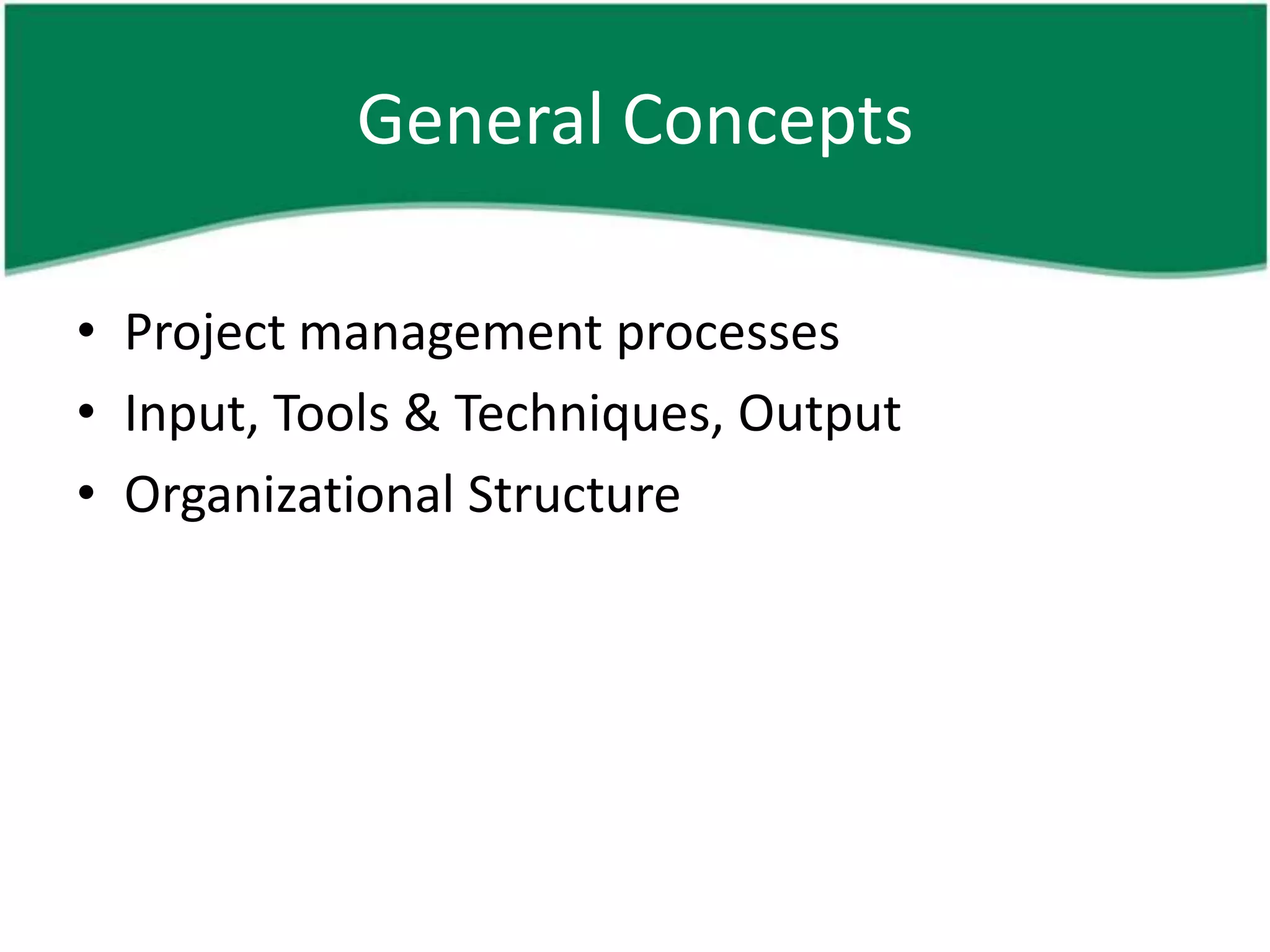 General Concepts

• Project management processes
• Input, Tools & Techniques, Output
• Organizational Structure